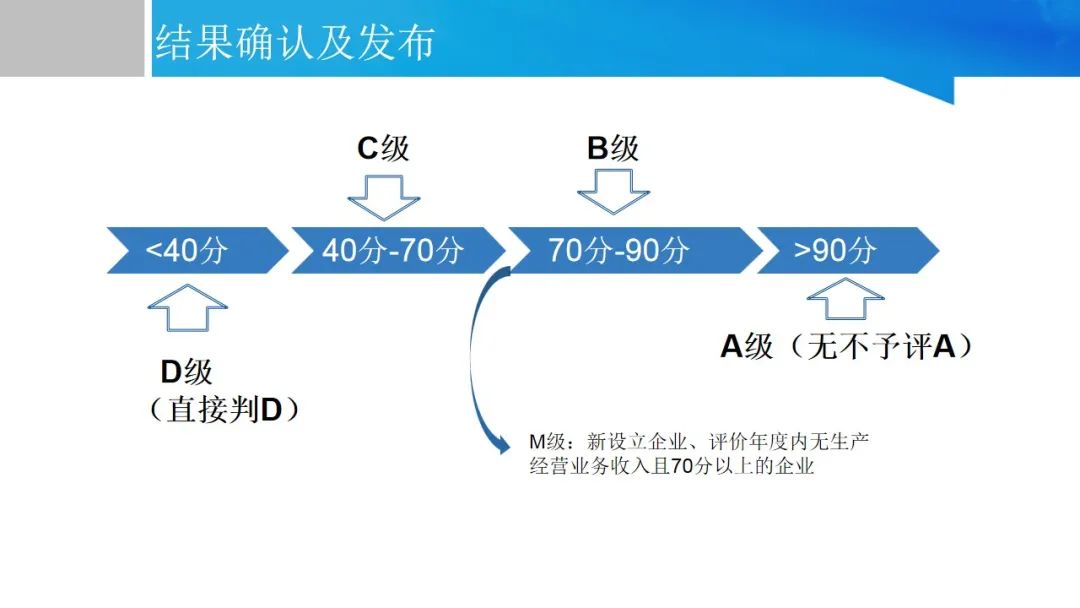 结果确认及发布

C级

B级

<40分

40分-70分

70分-90分

>90分

D级
（直接判D）

A级（无不予评A）

M级：新设立企业、评价年度内无生产经营业务收入且70分以上的企业